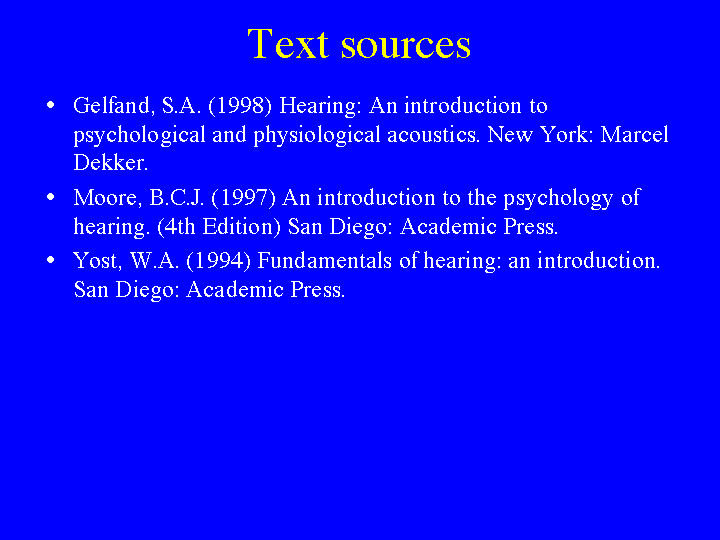 Text sources

• Gelfand, S.A. (1998) Hearing: An introduction to psychological and physiological acoustics. New York: Marcel Dekker.

• Moore, B.C.J. (1997) An introduction to the psychology of hearing. (4th Edition) San Diego: Academic Press.

• Yost, W.A. (1994) Fundamentals of hearing: an introduction. San Diego: Academic Press.